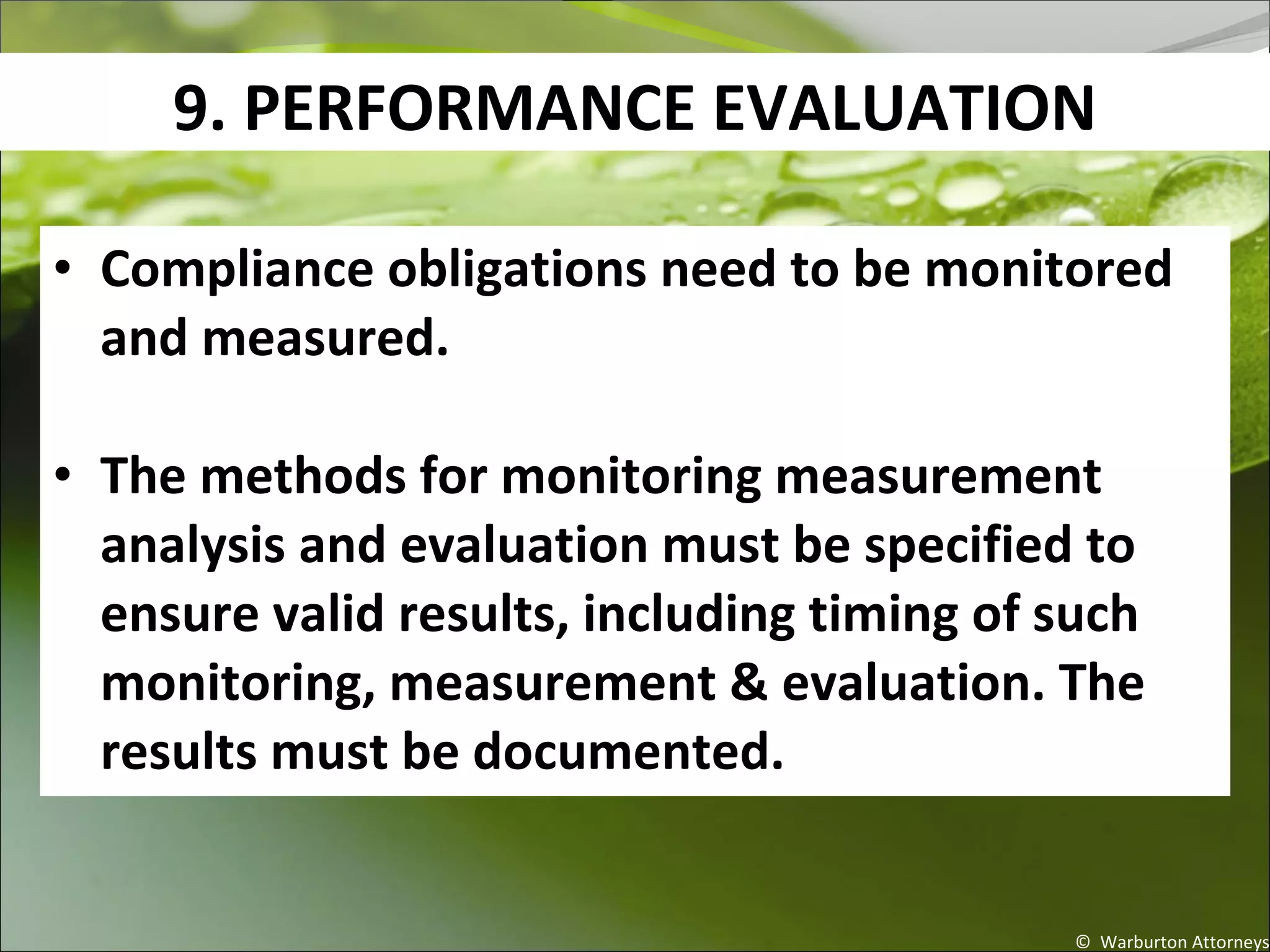 9. PERFORMANCE EVALUATION

• Compliance obligations need to be monitored and measured.

• The methods for monitoring measurement analysis and evaluation must be specified to ensure valid results, including timing of such monitoring, measurement & evaluation. The results must be documented.

© Warburton Attorneys